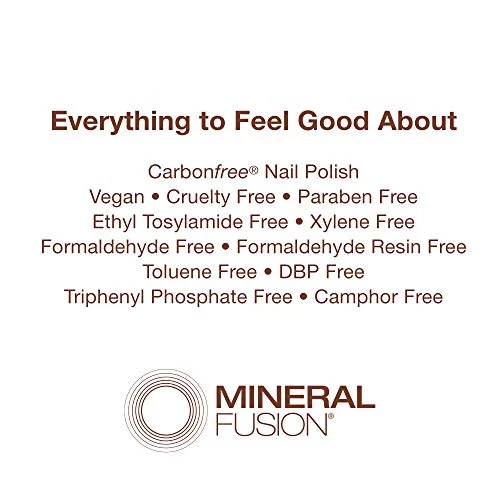 Everything to Feel Good About

Carbonfree® Nail Polish
Vegan • Cruelty Free • Paraben Free
Ethyl Tosylamide Free • Xylene Free
Formaldehyde Free • Formaldehyde Resin Free
Toluene Free • DBP Free
Triphenyl Phosphate Free • Camphor Free

MINERAL
FUSION®